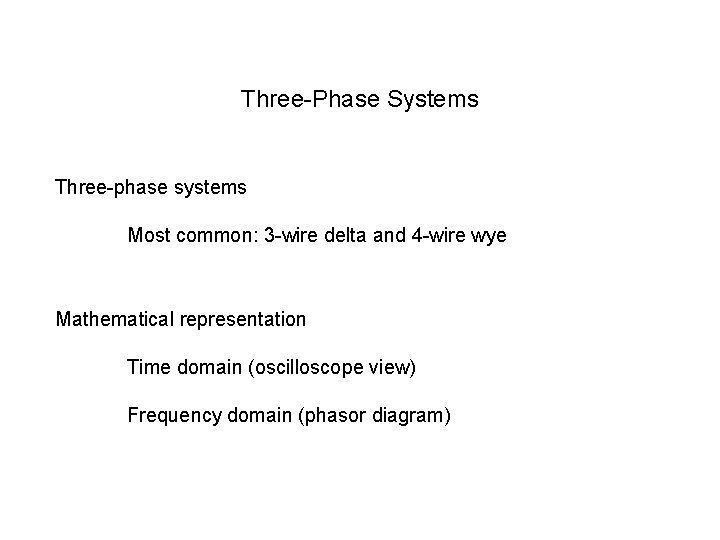 Three-Phase Systems

Three-phase systems

Most common: 3-wire delta and 4-wire wye

Mathematical representation

Time domain (oscilloscope view)

Frequency domain (phasor diagram)